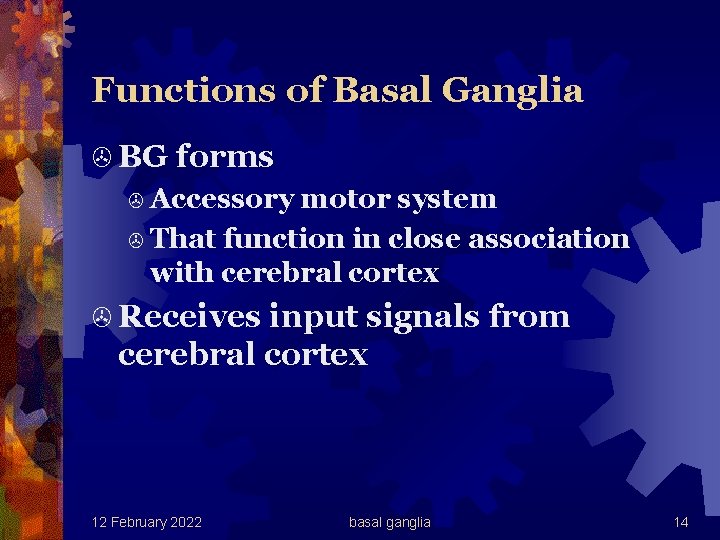 Functions of Basal Ganglia

BG forms

Accessory motor system

That function in close association with cerebral cortex

Receives input signals from cerebral cortex

12 February 2022

basal ganglia

14